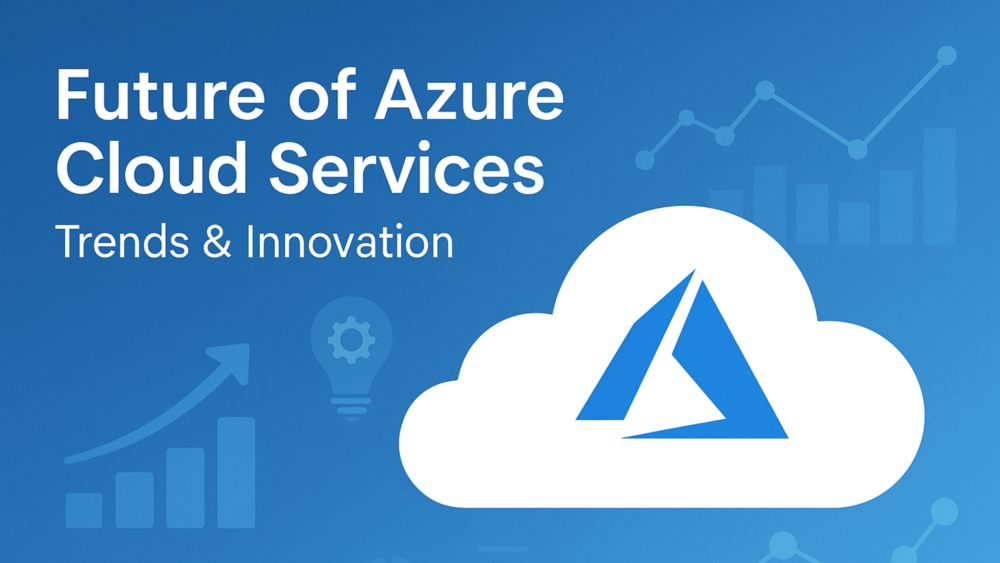 Future of Azure Cloud Services

Trends & Innovation